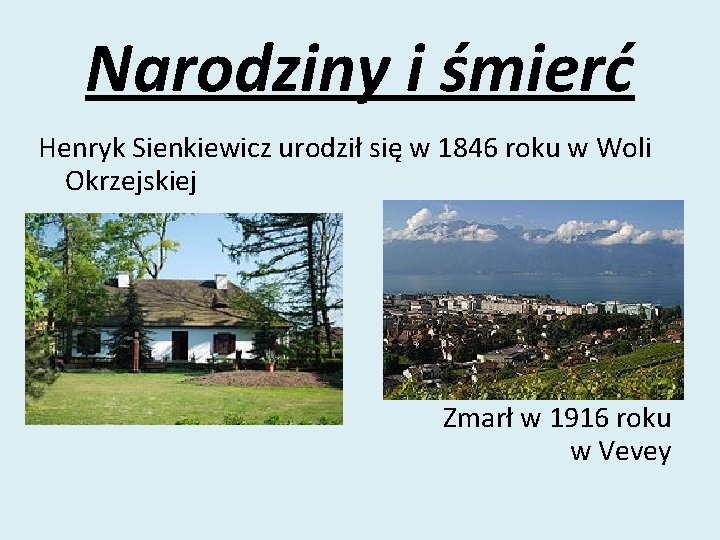 Narodziny i śmierć

Henryk Sienkiewicz urodził się w 1846 roku w Woli Okrzejskiej

Zmarł w 1916 roku w Vevey